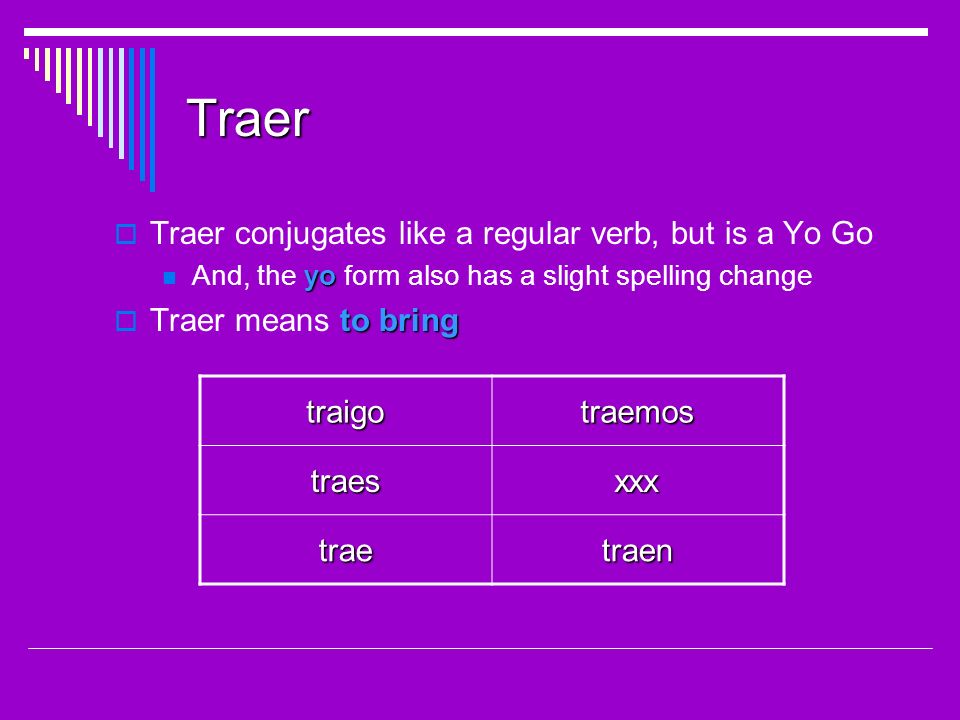 Traer

Traer conjugates like a regular verb, but is a Yo Go

And, the yo form also has a slight spelling change

Traer means to bring

| traigo | traemos |
|---|---|
| traes | xxx |
| trae | traen |